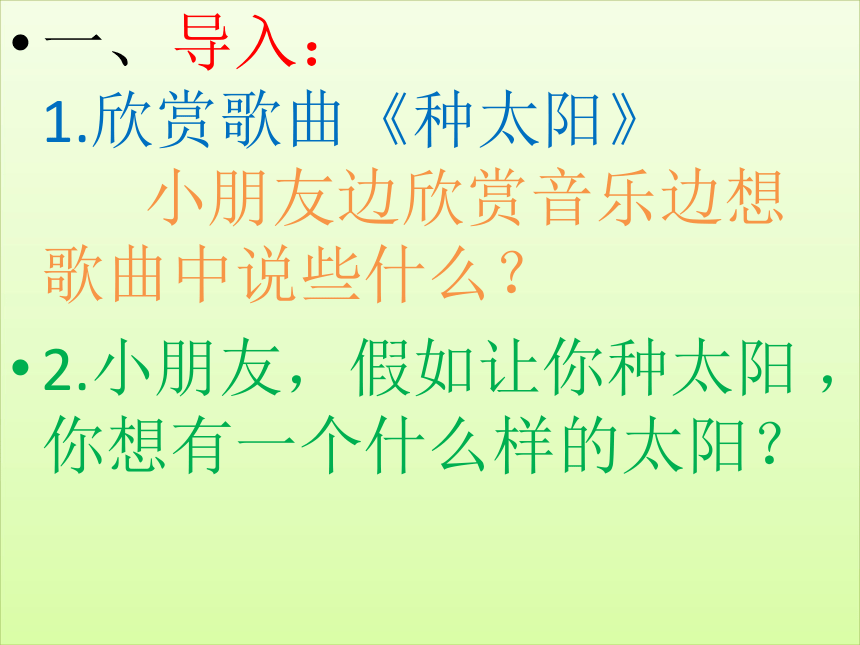 • 一、导入：
1.欣赏歌曲《种太阳》
小朋友边欣赏音乐边想歌曲中说些什么？

• 2.小朋友，假如让你种太阳，你想有一个什么样的太阳？